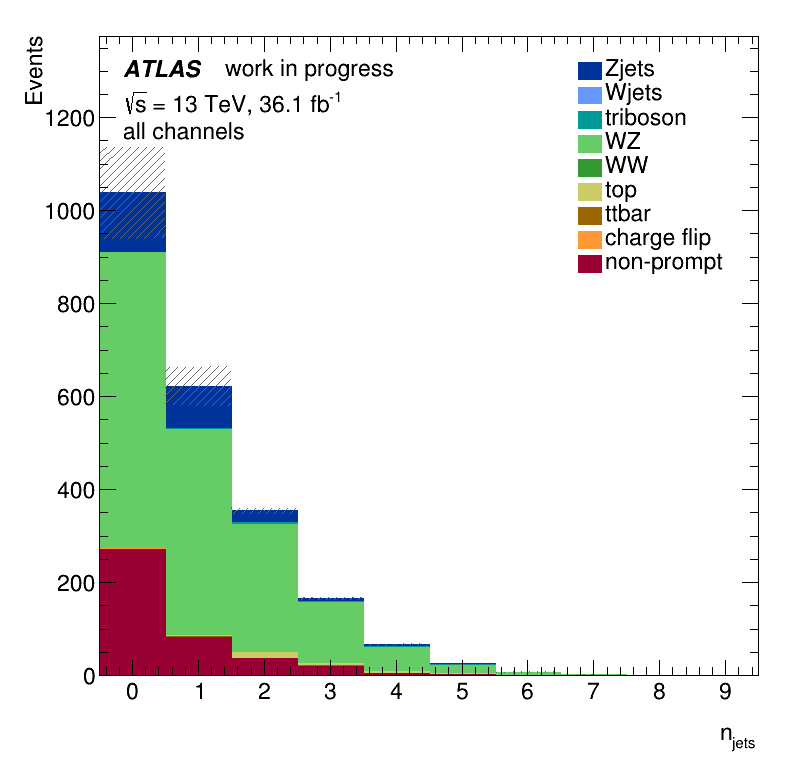 Events

ATLAS work in progress

$\sqrt{s}$ = 13 TeV, 36.1 fb$^{-1}$

all channels

Zjets
Wjets
triboson
WZ
WW
top
ttbar
charge flip
non-prompt

1200
1000
800
600
400
200
0

0 1 2 3 4 5 6 7 8 9

$n_{jets}$